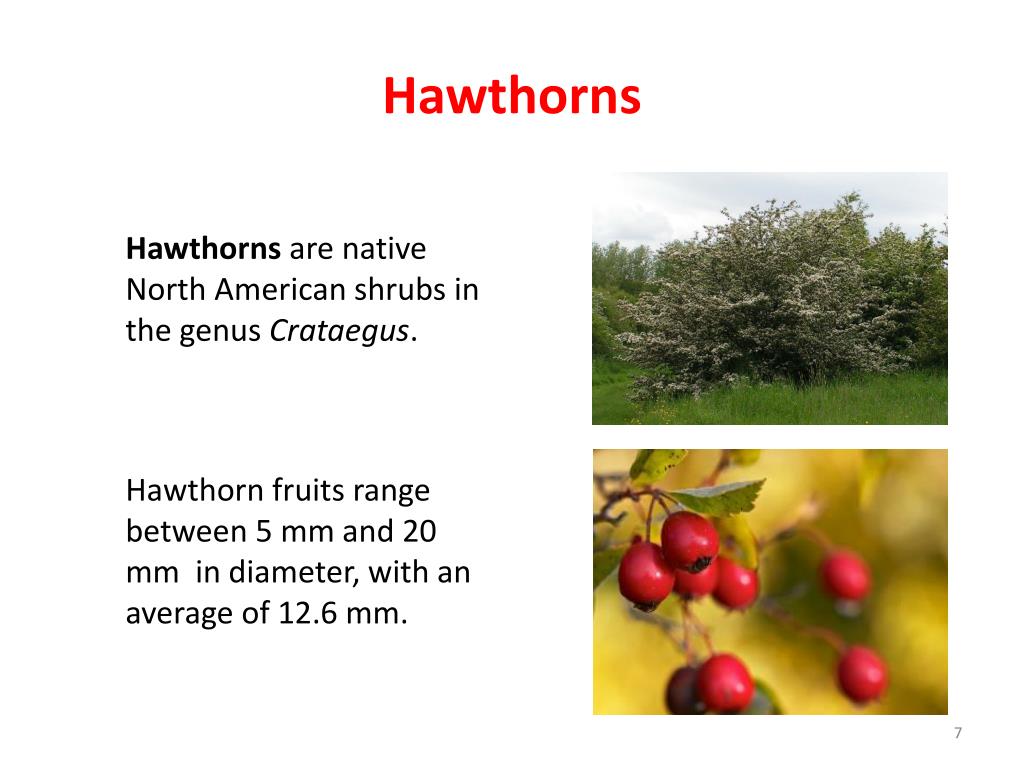 Hawthorns

Hawthorns are native North American shrubs in the genus Crataegus.

Hawthorn fruits range between 5 mm and 20 mm in diameter, with an average of 12.6 mm.

7